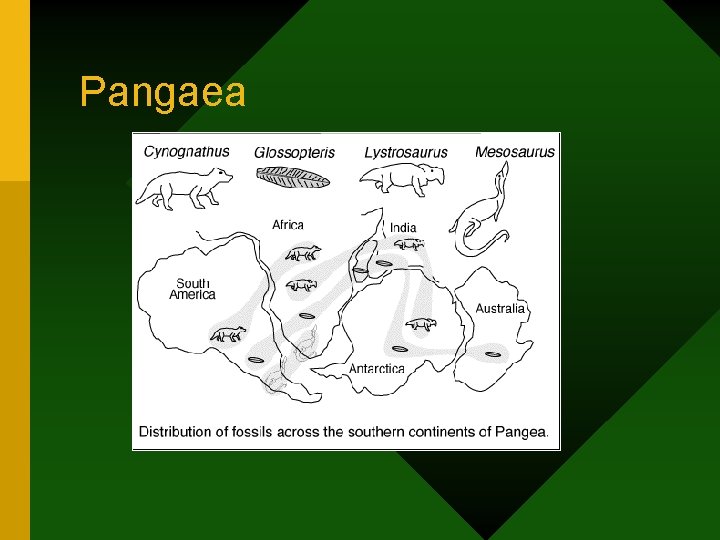 Pangaea

Cynognathus Glossopteris Lystrosaurus Mesosaurus

Africa

India

South America

Australia

Antarctica

Distribution of fossils across the southern continents of Pangea.